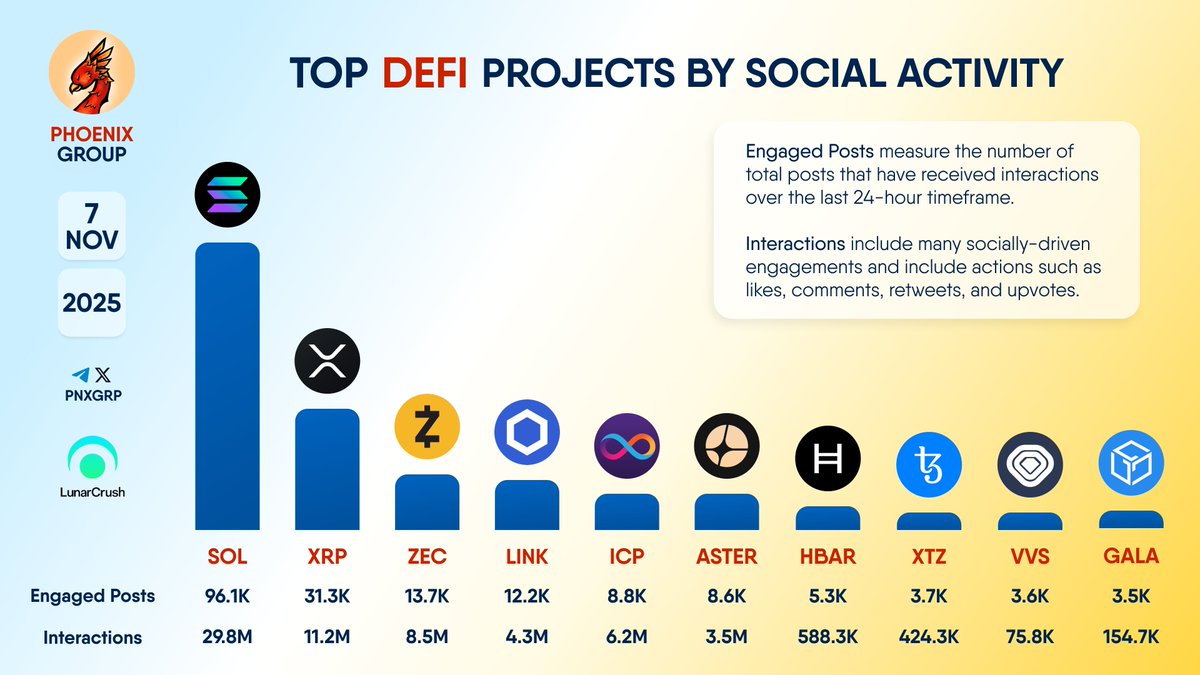 PHOENIX GROUP

7 NOV

2025

PNXGRP

LunarCrush

TOP DEFI PROJECTS BY SOCIAL ACTIVITY

Engaged Posts measure the number of total posts that have received interactions over the last 24-hour timeframe.

Interactions include many socially-driven engagements and include actions such as likes, comments, retweets, and upvotes.

|  | SOL | XRP | ZEC | LINK | ICP | ASTER | HBAR | XTZ | VVS | GALA |
|---|---|---|---|---|---|---|---|---|---|---|
| Engaged Posts | 96.1K | 31.3K | 13.7K | 12.2K | 8.8K | 8.6K | 5.3K | 3.7K | 3.6K | 3.5K |
| Interactions | 29.8M | 11.2M | 8.5M | 4.3M | 6.2M | 3.5M | 588.3K | 424.3K | 75.8K | 154.7K |